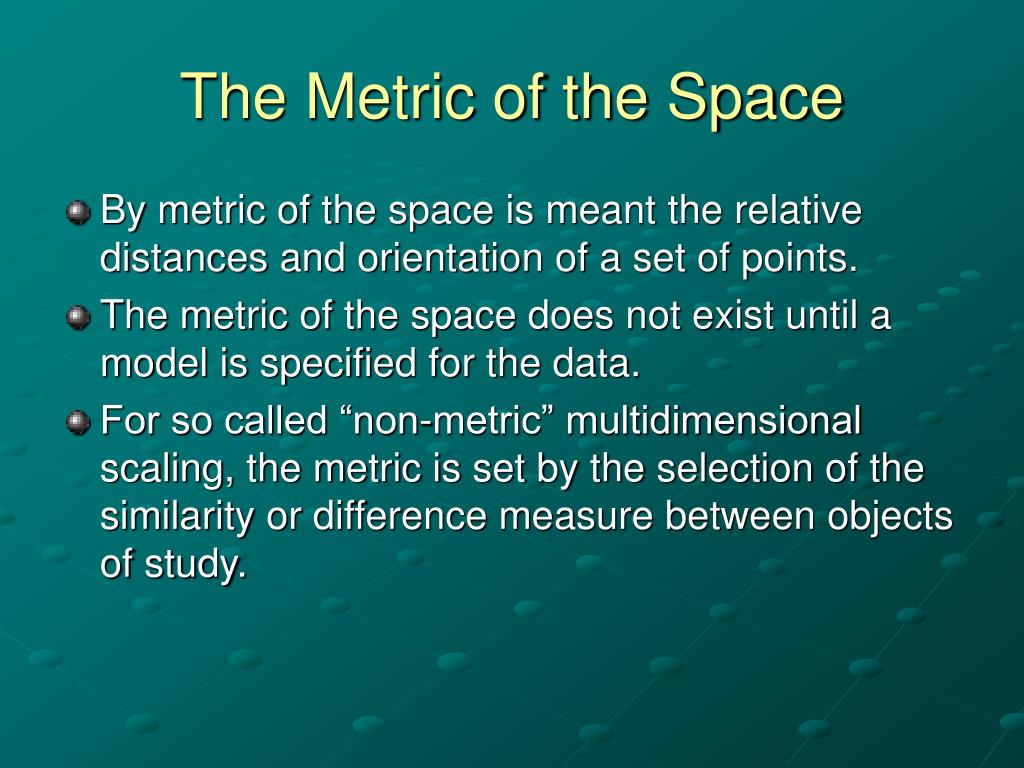 The Metric of the Space

By metric of the space is meant the relative distances and orientation of a set of points.

The metric of the space does not exist until a model is specified for the data.

For so called “non-metric” multidimensional scaling, the metric is set by the selection of the similarity or difference measure between objects of study.